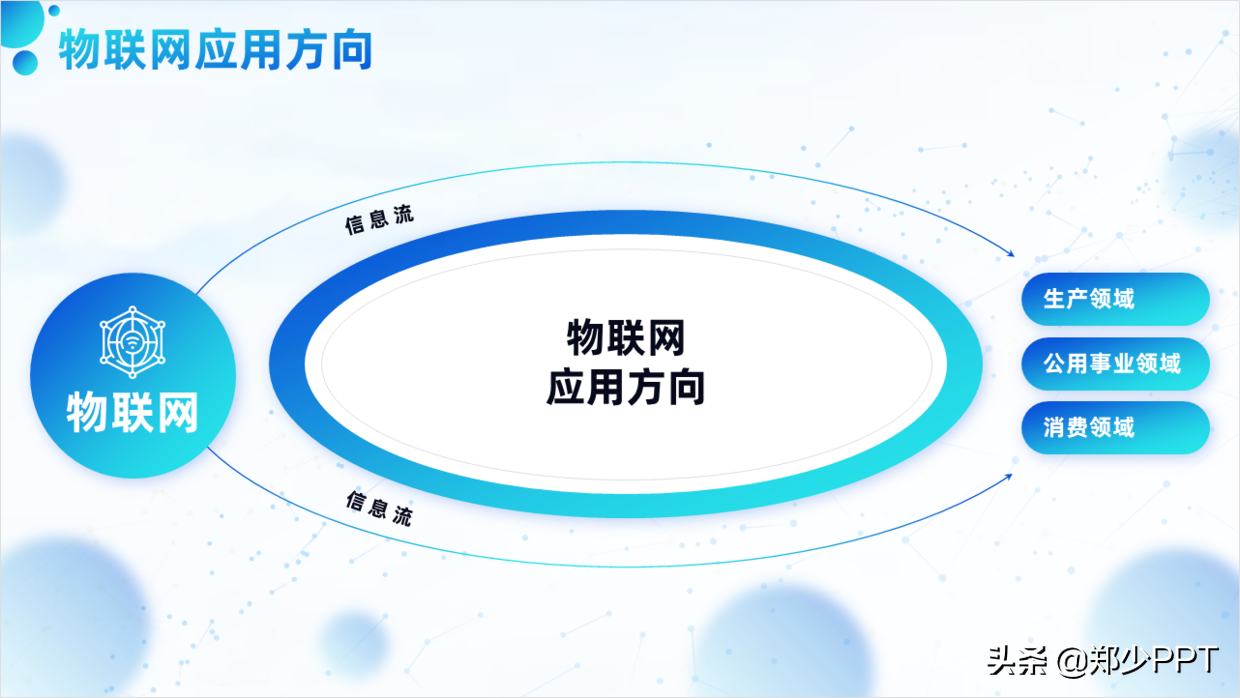 物联网应用方向

信息流

物联网

物联网
应用方向

信息流

生产领域

公用事业领域

消费领域

头条 @郑少PPT